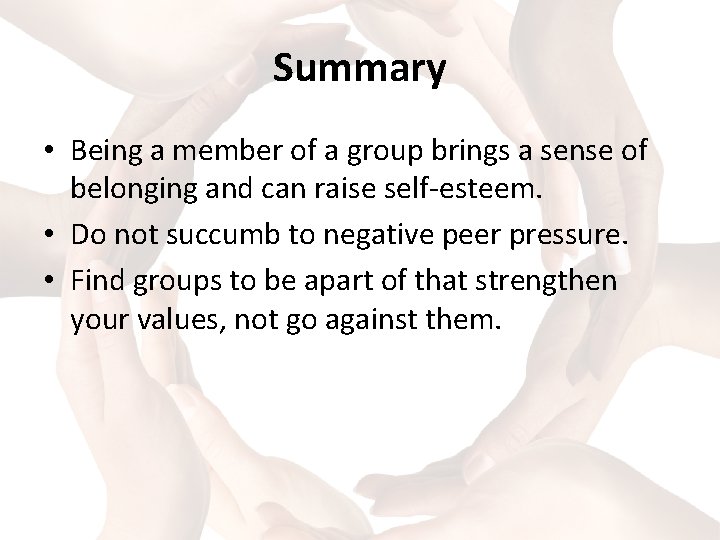 Summary

• Being a member of a group brings a sense of belonging and can raise self-esteem.
• Do not succumb to negative peer pressure.
• Find groups to be apart of that strengthen your values, not go against them.